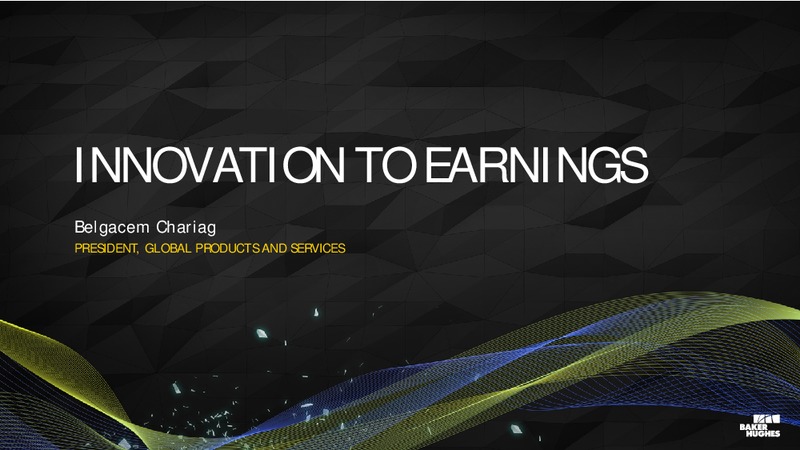 INNOVATION TO EARNINGS

Belgacem Chariag

PRESIDENT, GLOBAL PRODUCTS AND SERVICES

BAKER HUGHES